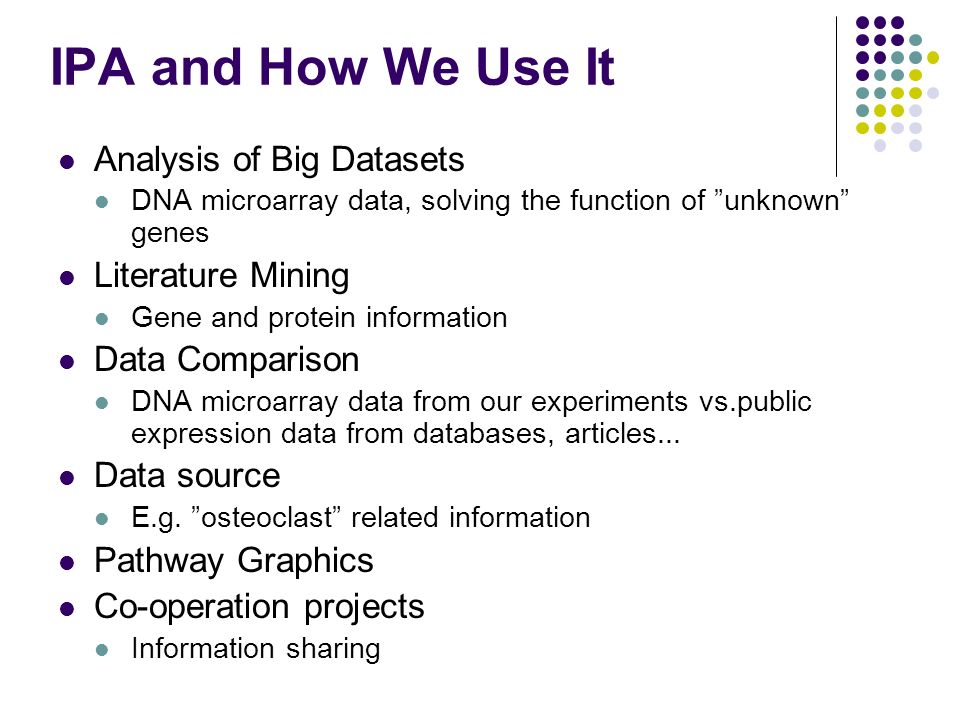 IPA and How We Use It

- Analysis of Big Datasets
  - DNA microarray data, solving the function of ”unknown” genes
- Literature Mining
  - Gene and protein information
- Data Comparison
  - DNA microarray data from our experiments vs.public expression data from databases, articles...
- Data source
  - E.g. ”osteoclast” related information
- Pathway Graphics
- Co-operation projects
  - Information sharing